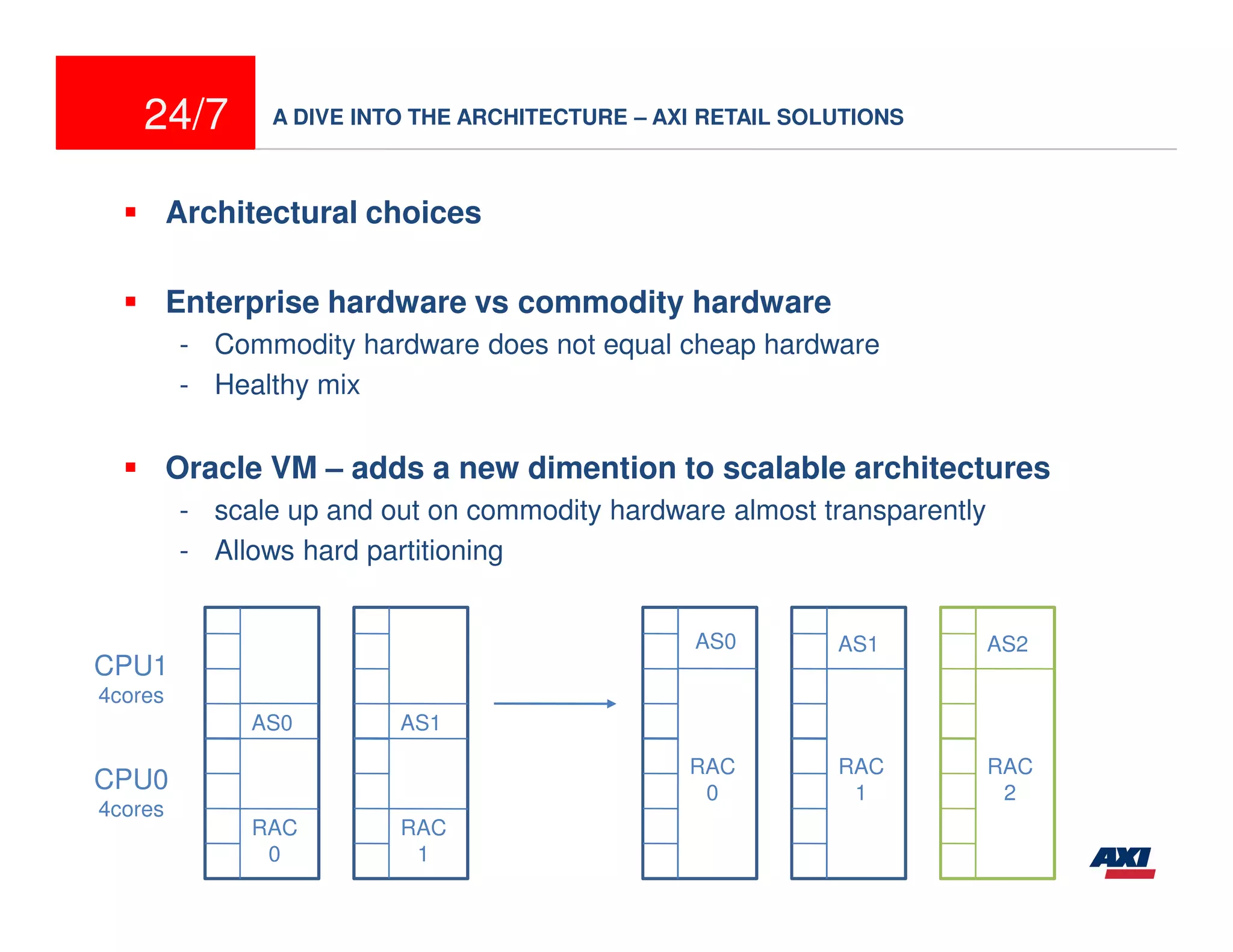 24/7

A DIVE INTO THE ARCHITECTURE – AXI RETAIL SOLUTIONS

▪ Architectural choices

▪ Enterprise hardware vs commodity hardware
- Commodity hardware does not equal cheap hardware
- Healthy mix

▪ Oracle VM – adds a new dimention to scalable architectures
- scale up and out on commodity hardware almost transparently
- Allows hard partitioning

CPU1
4cores

CPU0
4cores

AS0

RAC
0

AS1

RAC
1

AS0

RAC
0

AS1

RAC
1

AS2

RAC
2

AXI